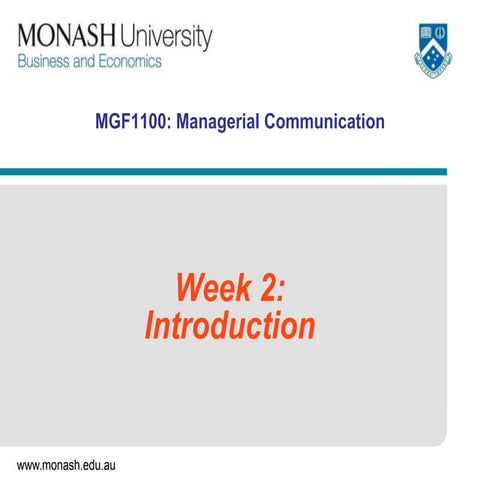 MONASH University
Business and Economics

MGF1100: Managerial Communication

Week 2:
Introduction

www.monash.edu.au